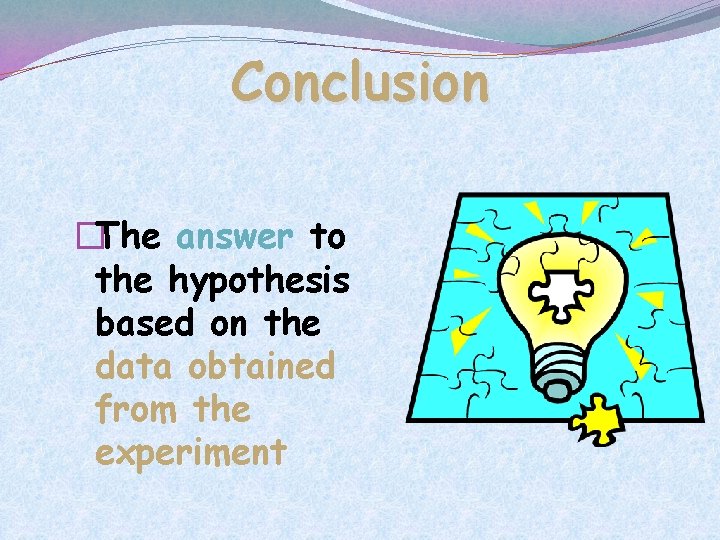 Conclusion

The answer to the hypothesis based on the data obtained from the experiment